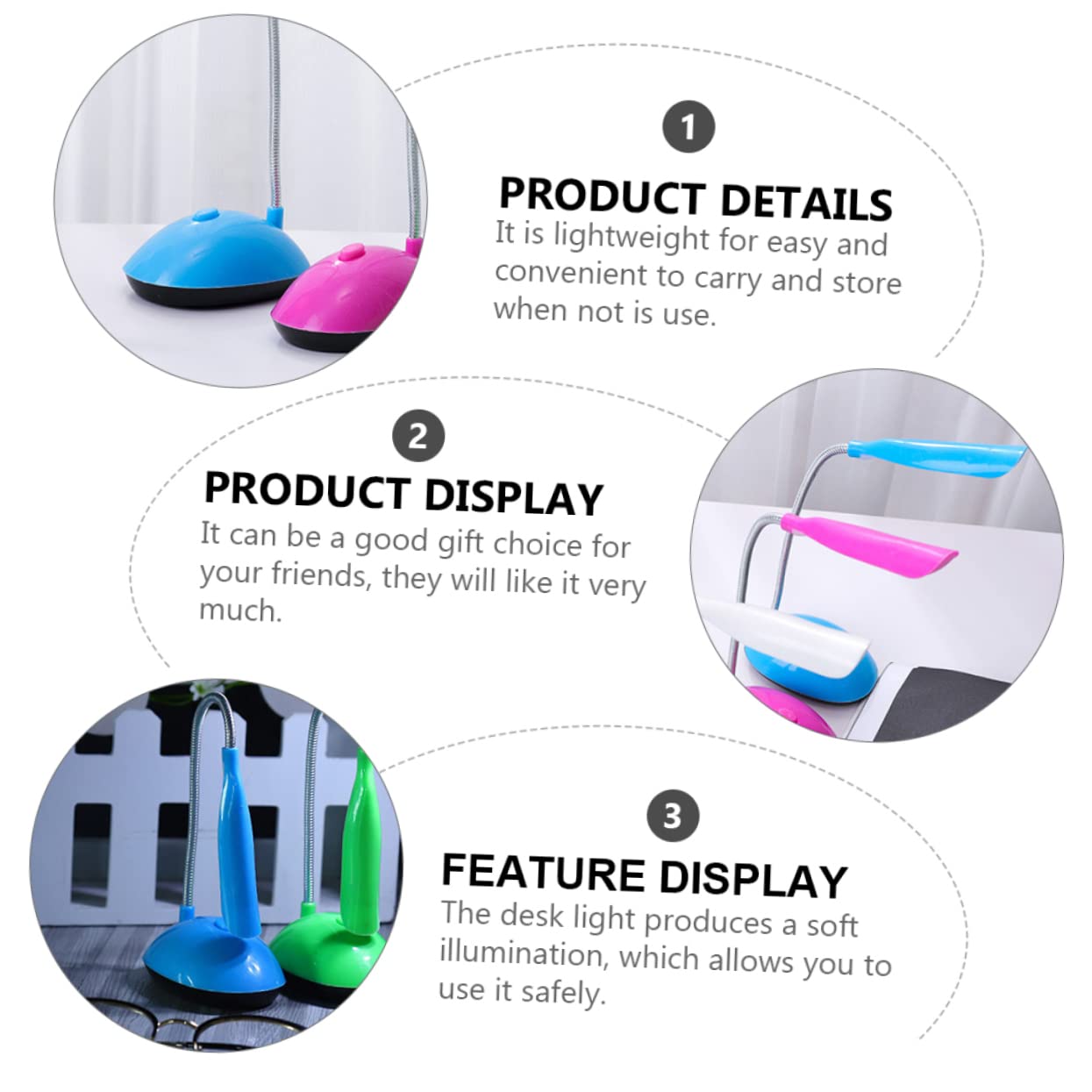 1

PRODUCT DETAILS

It is lightweight for easy and convenient to carry and store when not is use.

2

PRODUCT DISPLAY

It can be a good gift choice for your friends, they will like it very much.

3

FEATURE DISPLAY

The desk light produces a soft illumination, which allows you to use it safely.